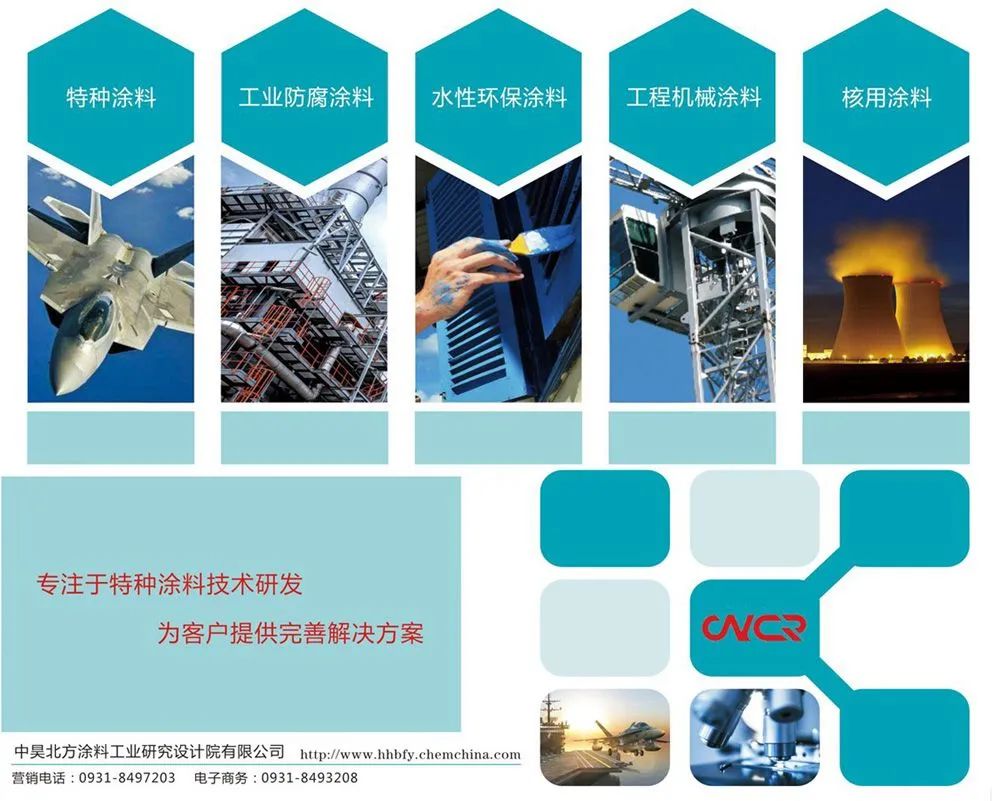 特种涂料

工业防腐涂料

水性环保涂料

工程机械涂料

核用涂料

专注于特种涂料技术研发

为客户提供完善解决方案

CNCR

中昊北方涂料工业研究设计院有限公司 http://www.hhbfy.chemchina.com

营销电话：0931-8497203 电子商务：0931-8493208